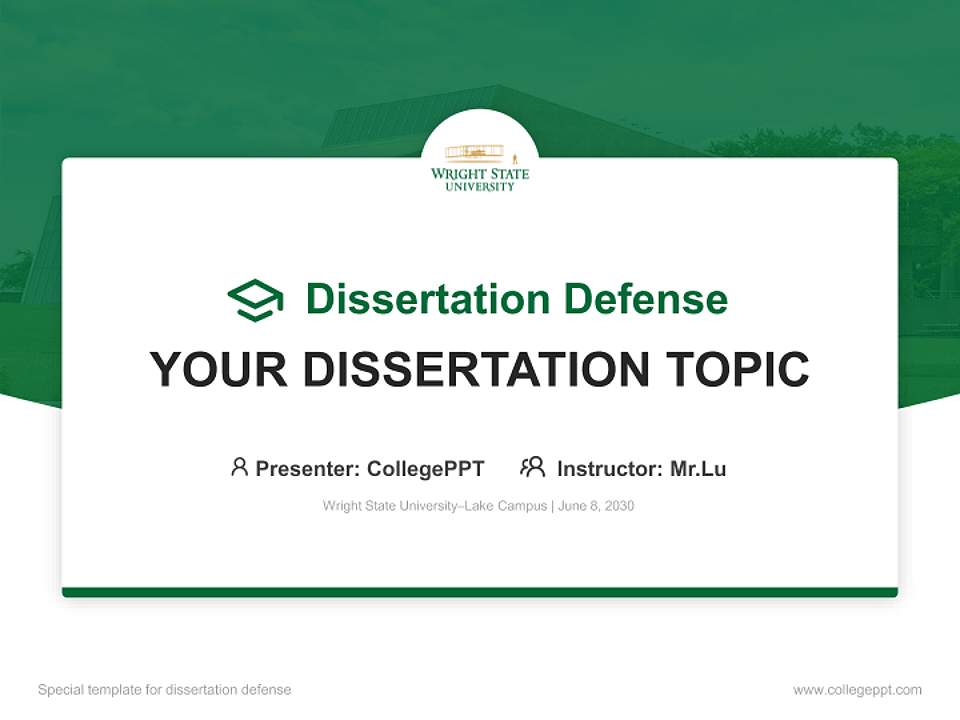 WRIGHT STATE
UNIVERSITY

Dissertation Defense

YOUR DISSERTATION TOPIC

Presenter: CollegePPT Instructor: Mr.Lu

Wright State University–Lake Campus | June 8, 2030

Special template for dissertation defense

www.collegeppt.com